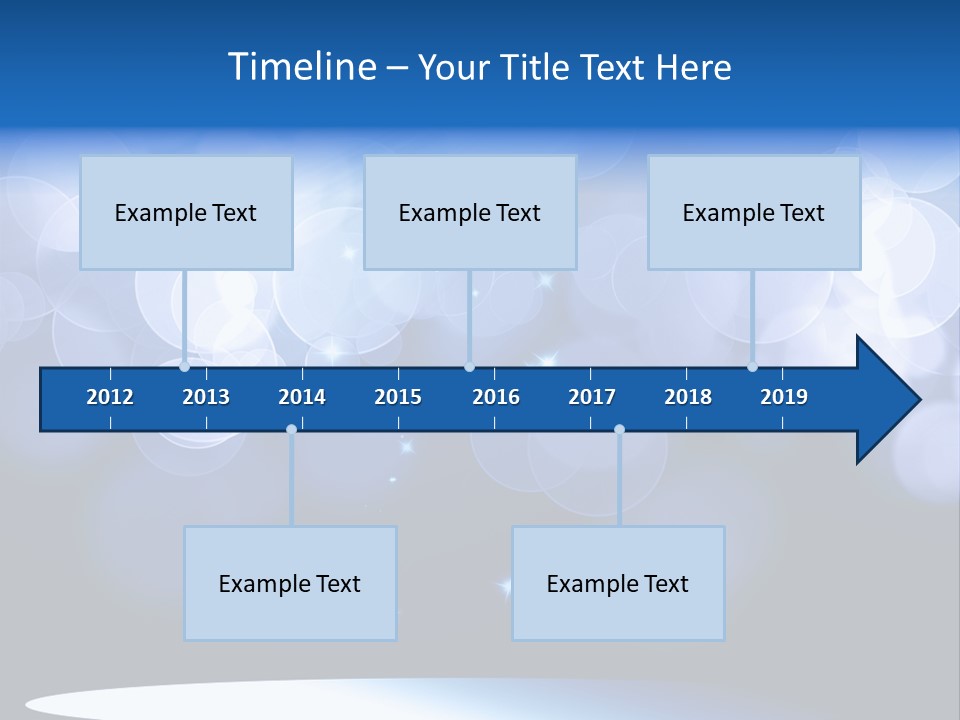 Timeline – Your Title Text Here

Example Text

Example Text

Example Text

2012 2013 2014 2015 2016 2017 2018 2019

Example Text

Example Text